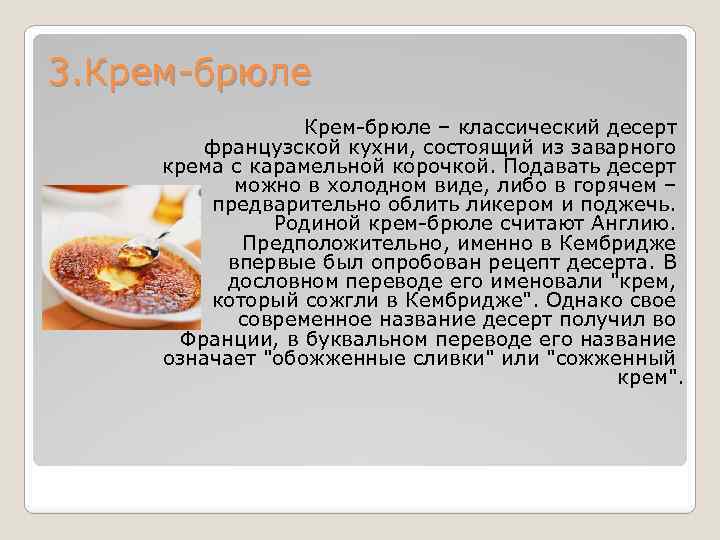 3.Крем-брюле

Крем-брюле – классический десерт французской кухни, состоящий из заварного крема с карамельной корочкой. Подавать десерт можно в холодном виде, либо в горячем – предварительно облить ликером и поджечь. Родиной крем-брюле считают Англию. Предположительно, именно в Кембридже впервые был опробован рецепт десерта. В дословном переводе его именовали "крем, который сожгли в Кембридже". Однако свое современное название десерт получил во Франции, в буквальном переводе его название означает "обожженные сливки" или "сожженный крем".